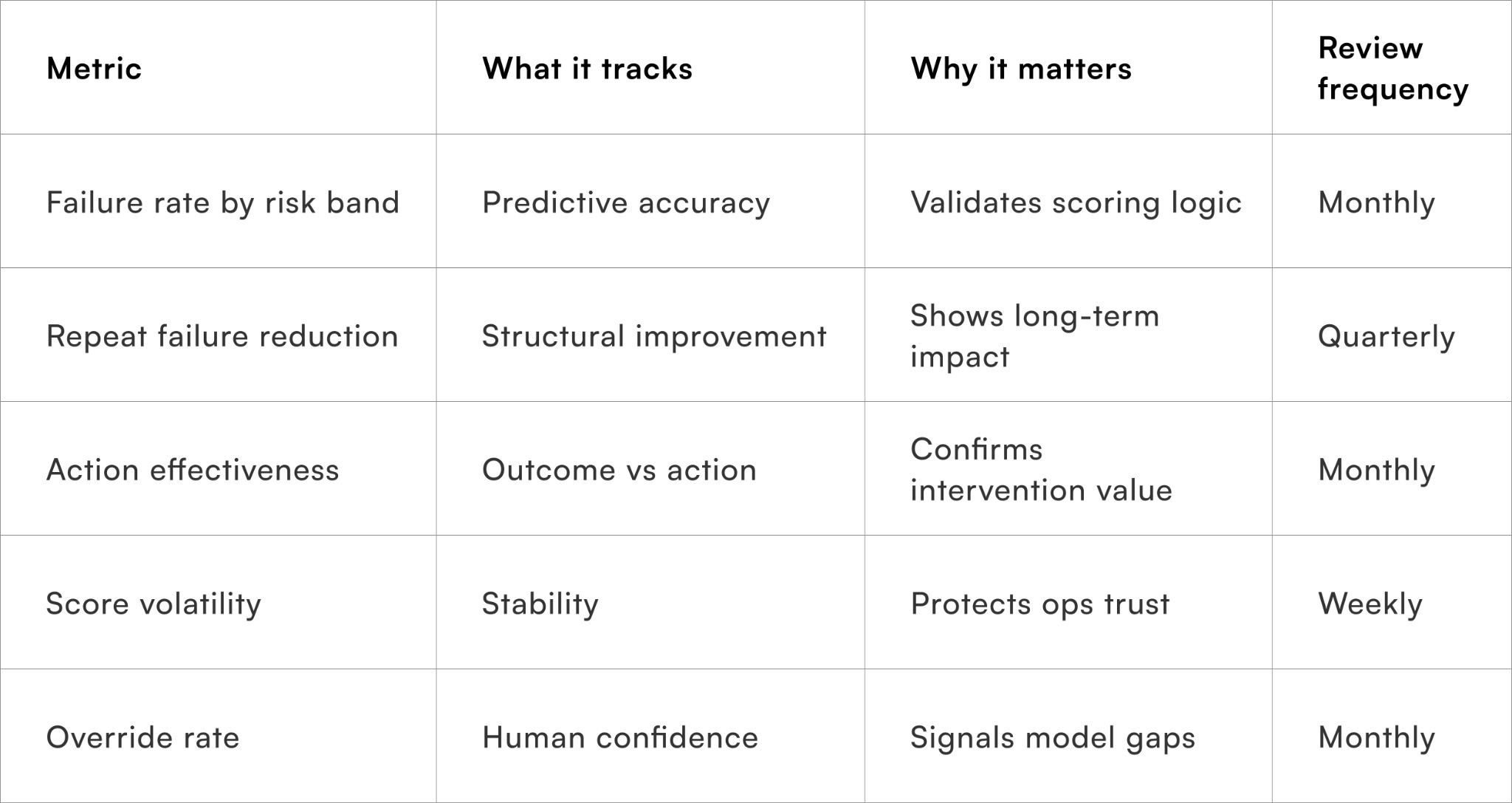 | Metric | What it tracks | Why it matters | Review frequency |
|---|---|---|---|
| Failure rate by risk band | Predictive accuracy | Validates scoring logic | Monthly |
| Repeat failure reduction | Structural improvement | Shows long-term impact | Quarterly |
| Action effectiveness | Outcome vs action | Confirms intervention value | Monthly |
| Score volatility | Stability | Protects ops trust | Weekly |
| Override rate | Human confidence | Signals model gaps | Monthly |